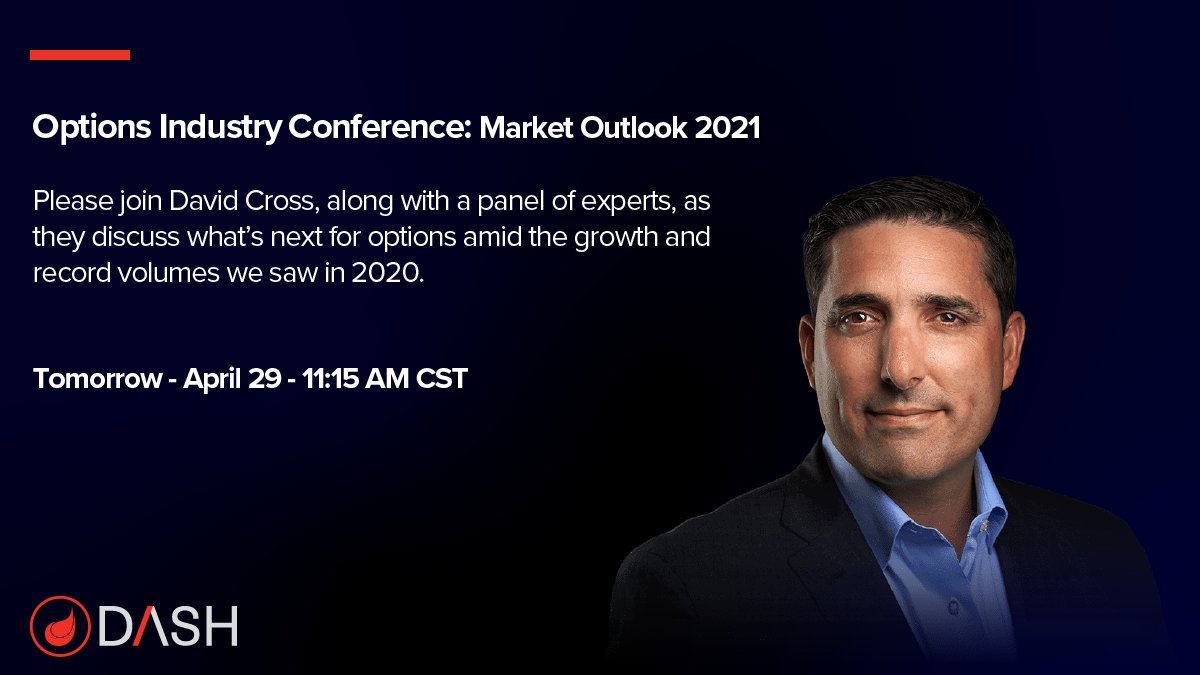 Options Industry Conference: Market Outlook 2021

Please join David Cross, along with a panel of experts, as they discuss what's next for options amid the growth and record volumes we saw in 2020.

Tomorrow - April 29 - 11:15 AM CST

DASH